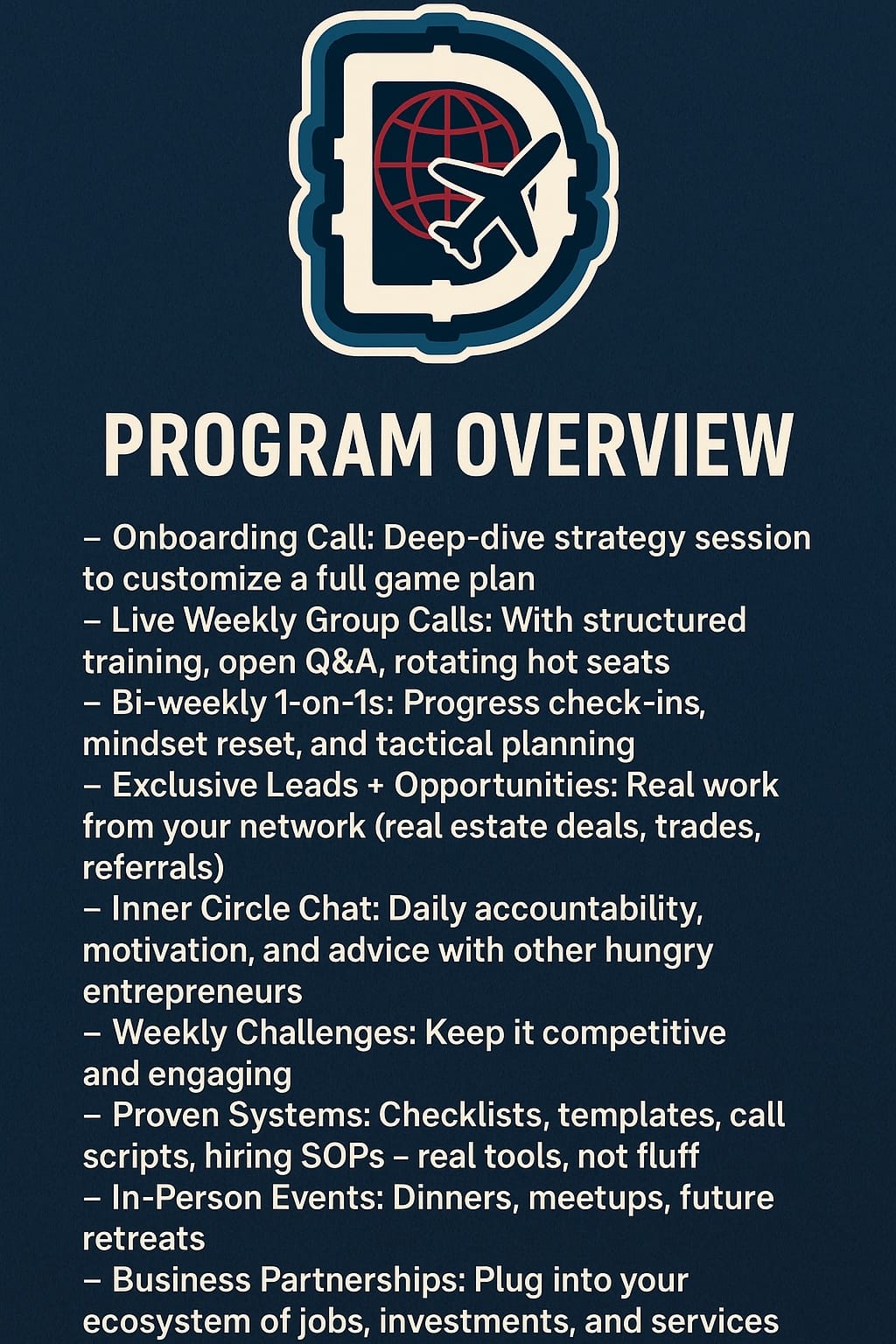 PROGRAM OVERVIEW

– Onboarding Call: Deep-dive strategy session to customize a full game plan
– Live Weekly Group Calls: With structured training, open Q&A, rotating hot seats
– Bi-weekly 1-on-1s: Progress check-ins, mindset reset, and tactical planning
– Exclusive Leads + Opportunities: Real work from your network (real estate deals, trades, referrals)
– Inner Circle Chat: Daily accountability, motivation, and advice with other hungry entrepreneurs
– Weekly Challenges: Keep it competitive and engaging
– Proven Systems: Checklists, templates, call scripts, hiring SOPs – real tools, not fluff
– In-Person Events: Dinners, meetups, future retreats
– Business Partnerships: Plug into your ecosystem of jobs, investments, and services